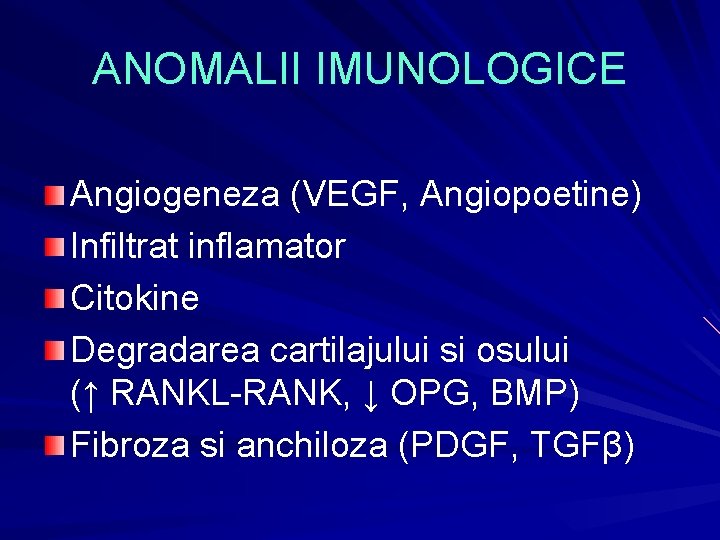 ANOMALII IMUNOLOGICE

Angiogeneza (VEGF, Angiopoetine)

Infiltrat inflamator

Citokine

Degradarea cartilajului si osului (↑ RANKL-RANK, ↓ OPG, BMP)

Fibroza si anchiloza (PDGF, TGFβ)